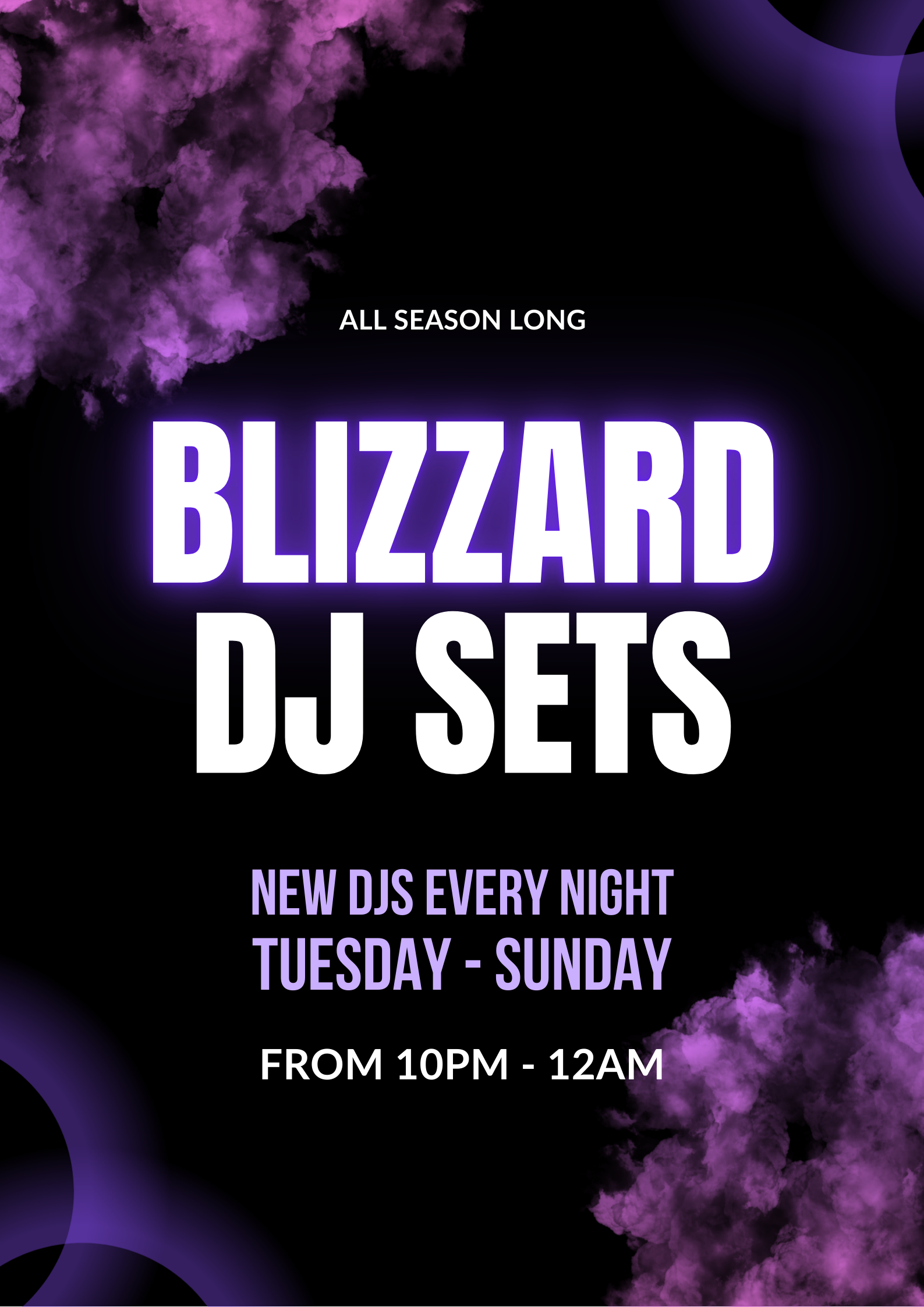 ALL SEASON LONG

BLIZZARD
DJ SETS

NEW DJS EVERY NIGHT
TUESDAY - SUNDAY

FROM 10PM - 12AM